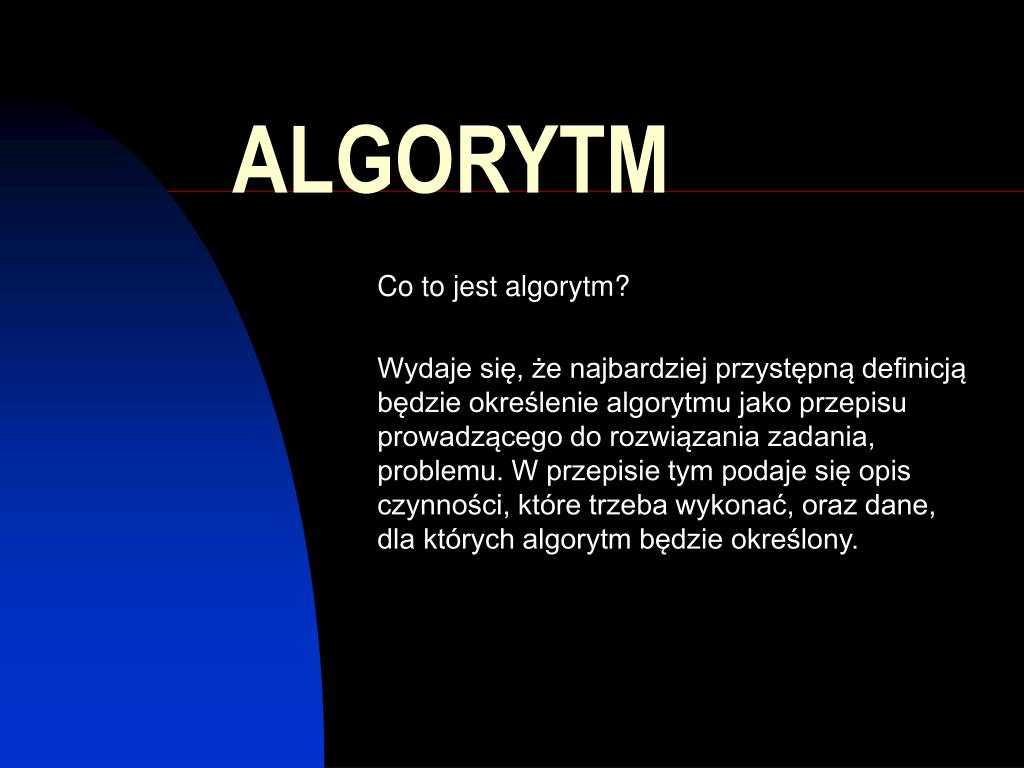 ALGORYTM

Co to jest algorytm?

Wydaje się, że najbardziej przystępną definicją będzie określenie algorytmu jako przepisu prowadzącego do rozwiązania zadania, problemu. W przepisie tym podaje się opis czynności, które trzeba wykonać, oraz dane, dla których algorytm będzie określony.